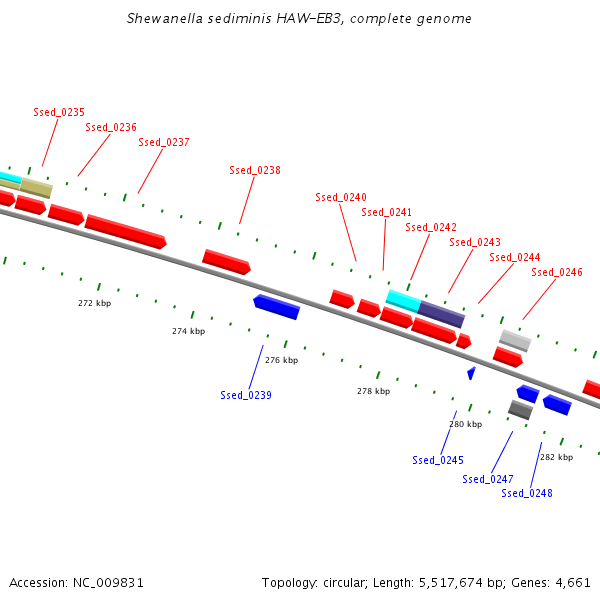 Shewanella sediminis HAW-EB3, complete genome

Ssed_0235
Ssed_0236
Ssed_0237
Ssed_0238
Ssed_0240
Ssed_0241
Ssed_0242
Ssed_0243
Ssed_0244
Ssed_0246

272 kbp
274 kbp
276 kbp
278 kbp
280 kbp
282 kbp

Ssed_0239
Ssed_0245
Ssed_0247
Ssed_0248

Accession: NC_009831

Topology: circular; Length: 5,517,674 bp; Genes: 4,661